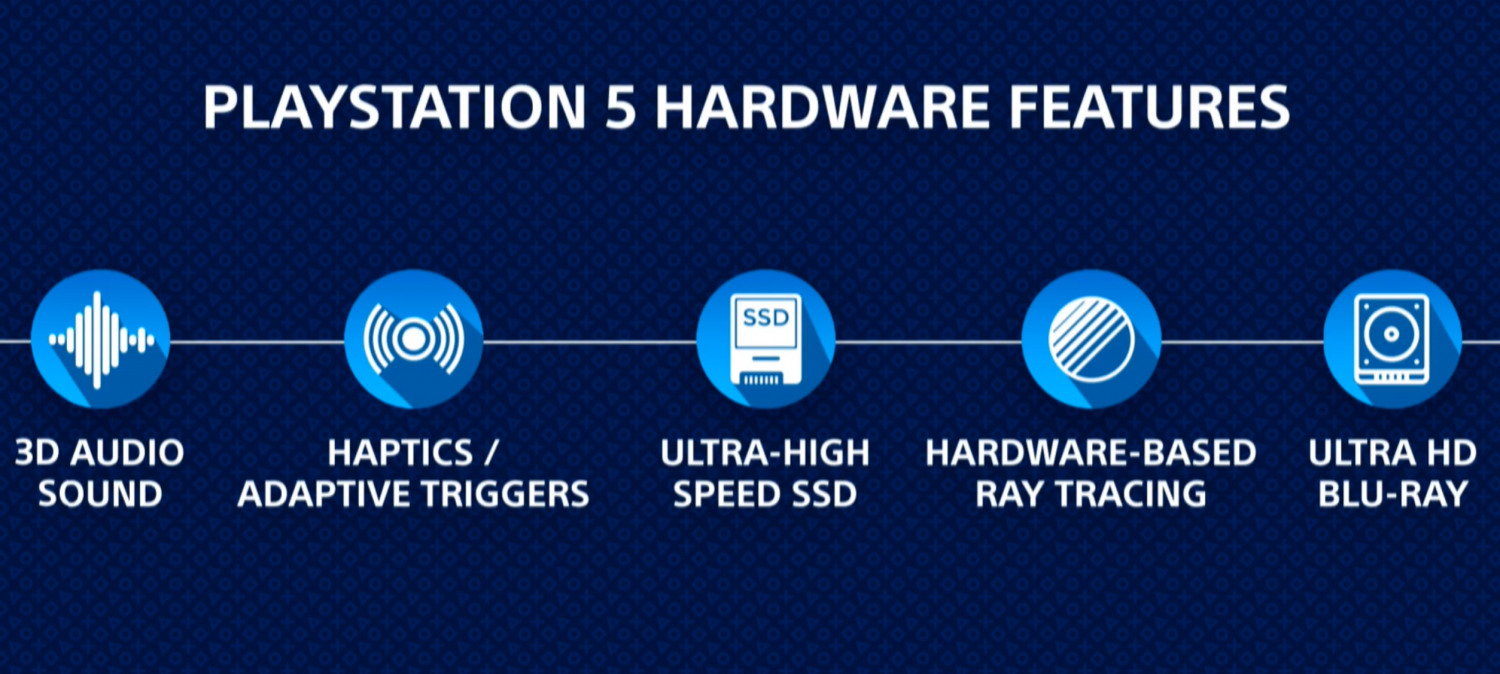 PLAYSTATION 5 HARDWARE FEATURES

SSD

3D AUDIO SOUND

HAPTICS / ADAPTIVE TRIGGERS

ULTRA-HIGH SPEED SSD

HARDWARE-BASED RAY TRACING

ULTRA HD BLU-RAY